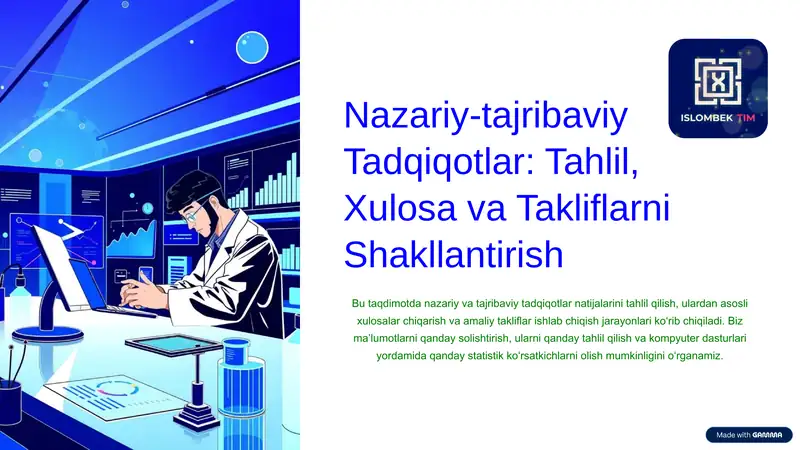 ISLOMBEK TIM

Nazariy-tajribaviy Tadqiqotlar: Tahlil, Xulosa va Takliflarni Shakllantirish

Bu taqdimotda nazariy va tajribaviy tadqiqotlar natijalarini tahlil qilish, ulardan asosli xulosalar chiqarish va amaliy takliflar ishlab chiqish jarayonlari ko'rib chiqiladi. Biz ma'lumotlarni qanday solishtirish, ularni qanday tahlil qilish va kompyuter dasturlari yordamida qanday statistik ko'rsatkichlarni olish mumkinligini o'rganamiz.

Made with GAMMA